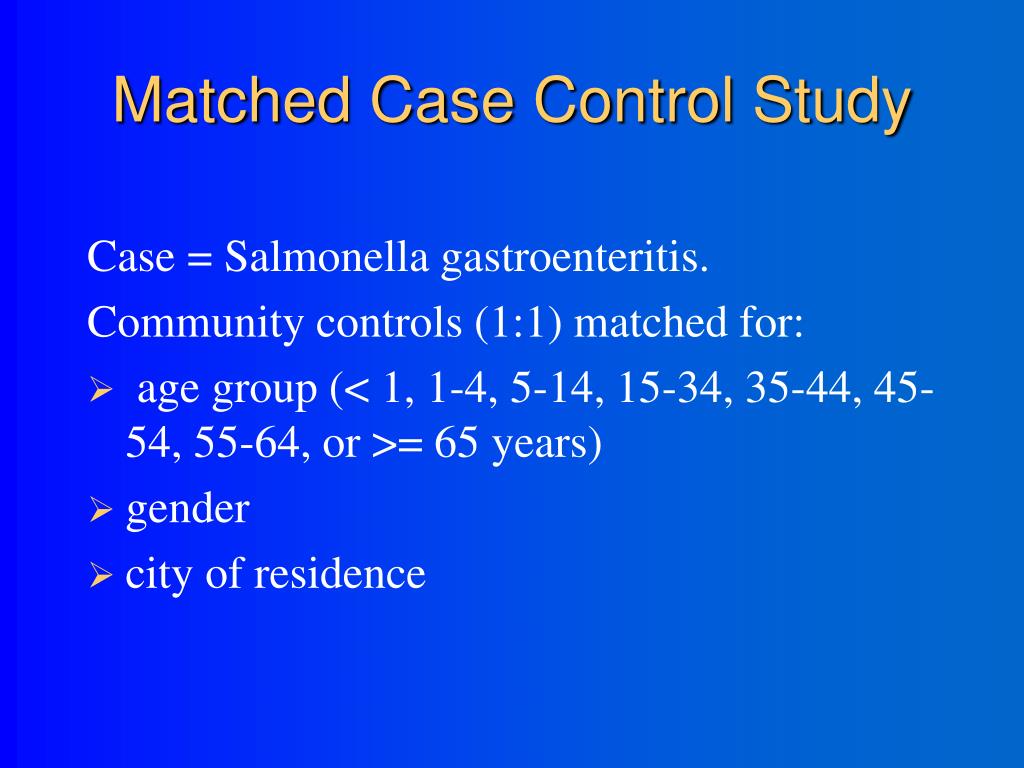 Matched Case Control Study

Case = Salmonella gastroenteritis.

Community controls (1:1) matched for:

➢ age group (< 1, 1-4, 5-14, 15-34, 35-44, 45-54, 55-64, or >= 65 years)

➢ gender

➢ city of residence